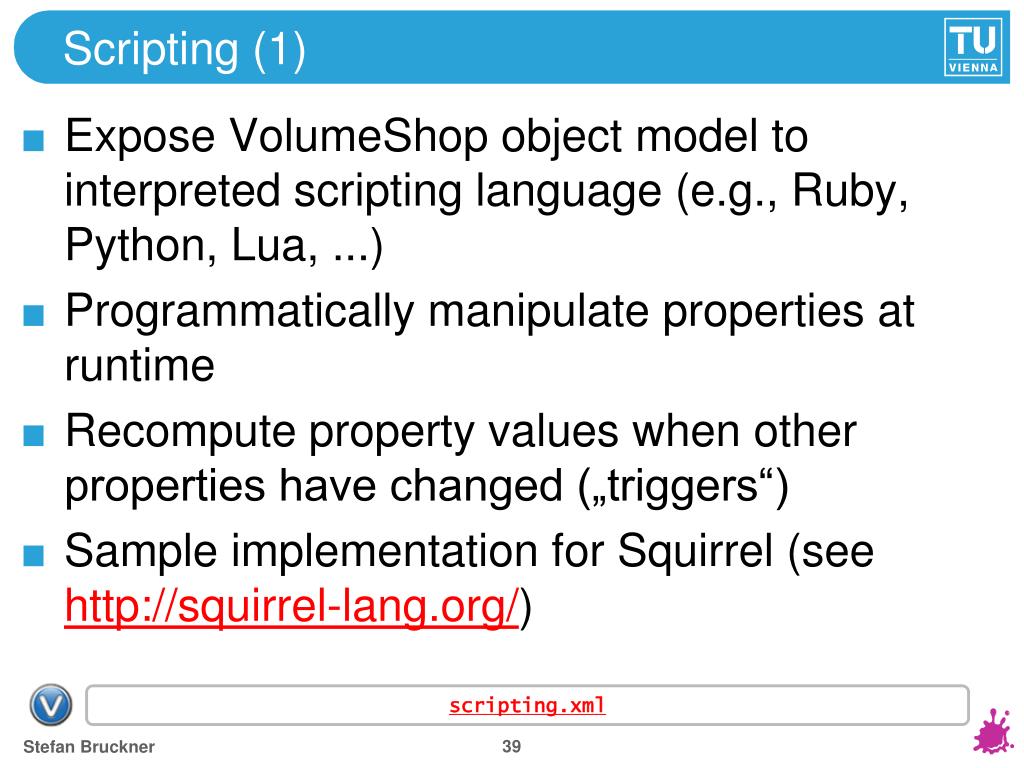 Scripting (1)

TU VIENNA

■ Expose VolumeShop object model to interpreted scripting language (e.g., Ruby, Python, Lua, ...)

■ Programmatically manipulate properties at runtime

■ Recompute property values when other properties have changed („triggers“)

■ Sample implementation for Squirrel (see http://squirrel-lang.org/)

scripting.xml

Stefan Bruckner

39